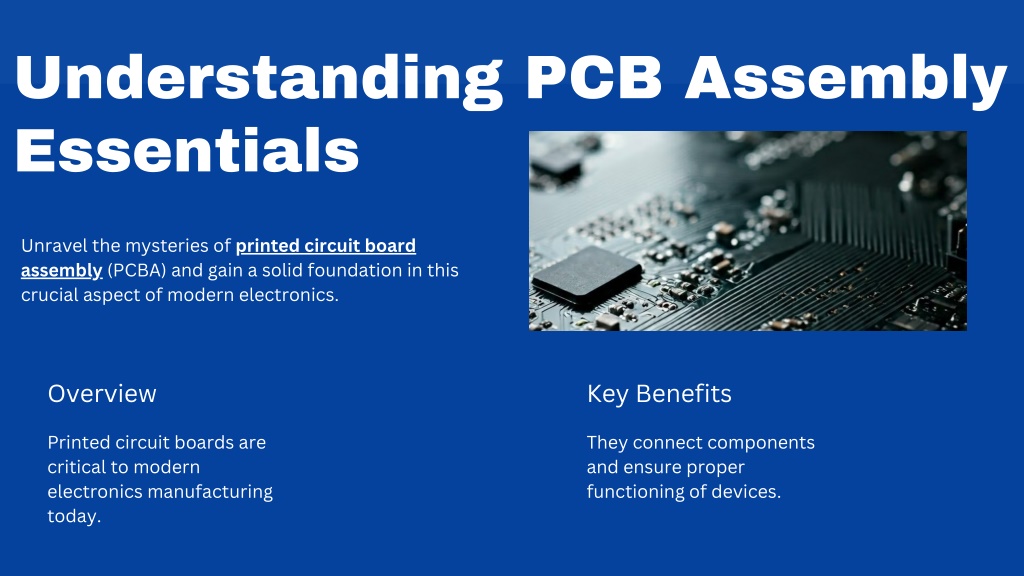 Understanding PCB Assembly Essentials

Unravel the mysteries of printed circuit board assembly (PCBA) and gain a solid foundation in this crucial aspect of modern electronics.

Overview

Printed circuit boards are critical to modern electronics manufacturing today.

Key Benefits

They connect components and ensure proper functioning of devices.